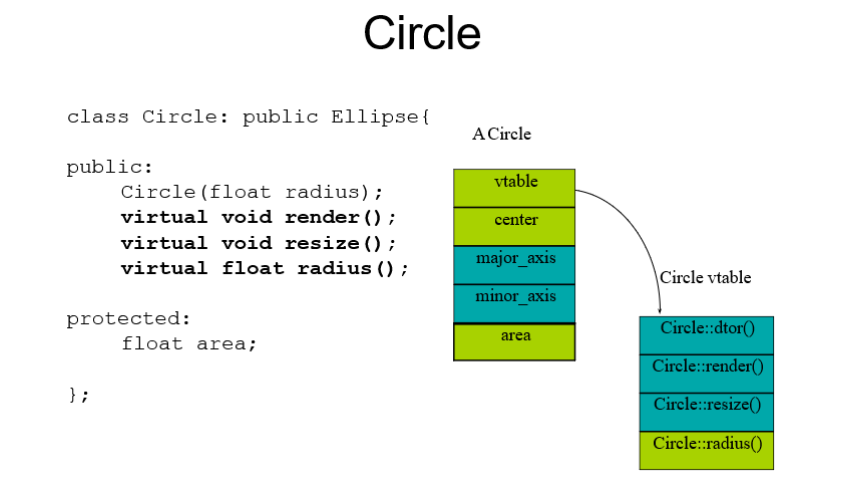 Circle

class Circle: public Ellipse{

public:
    Circle(float radius);
    virtual void render();
    virtual void resize();
    virtual float radius();

protected:
    float area;

};

A Circle

vtable
center
major_axis
minor_axis
area

Circle vtable

Circle::dtor()
Circle::render()
Circle::resize()
Circle::radius()